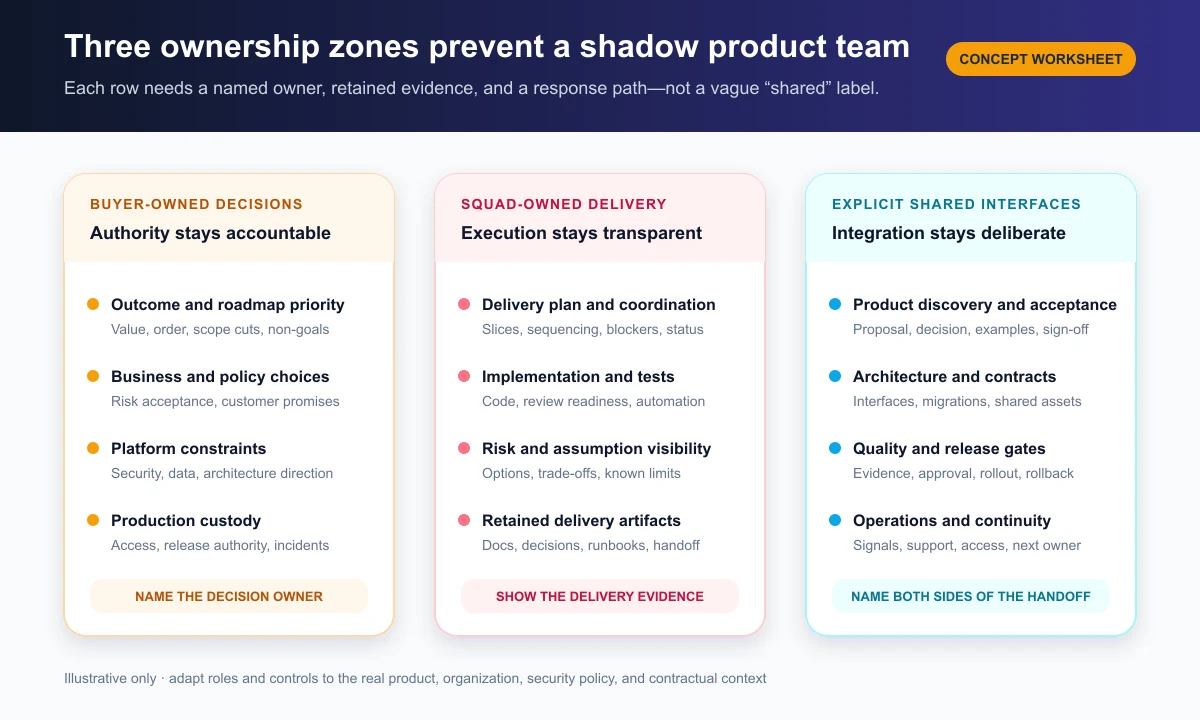 Three ownership zones prevent a shadow product team

CONCEPT WORKSHEET

Each row needs a named owner, retained evidence, and a response path—not a vague “shared” label.

BUYER-OWNED DECISIONS
Authority stays accountable

Outcome and roadmap priority
Value, order, scope cuts, non-goals

Business and policy choices
Risk acceptance, customer promises

Platform constraints
Security, data, architecture direction

Production custody
Access, release authority, incidents

NAME THE DECISION OWNER

SQUAD-OWNED DELIVERY
Execution stays transparent

Delivery plan and coordination
Slices, sequencing, blockers, status

Implementation and tests
Code, review readiness, automation

Risk and assumption visibility
Options, trade-offs, known limits

Retained delivery artifacts
Docs, decisions, runbooks, handoff

SHOW THE DELIVERY EVIDENCE

EXPLICIT SHARED INTERFACES
Integration stays deliberate

Product discovery and acceptance
Proposal, decision, examples, sign-off

Architecture and contracts
Interfaces, migrations, shared assets

Quality and release gates
Evidence, approval, rollout, rollback

Operations and continuity
Signals, support, access, next owner

NAME BOTH SIDES OF THE HANDOFF

Illustrative only · adapt roles and controls to the real product, organization, security policy, and contractual context